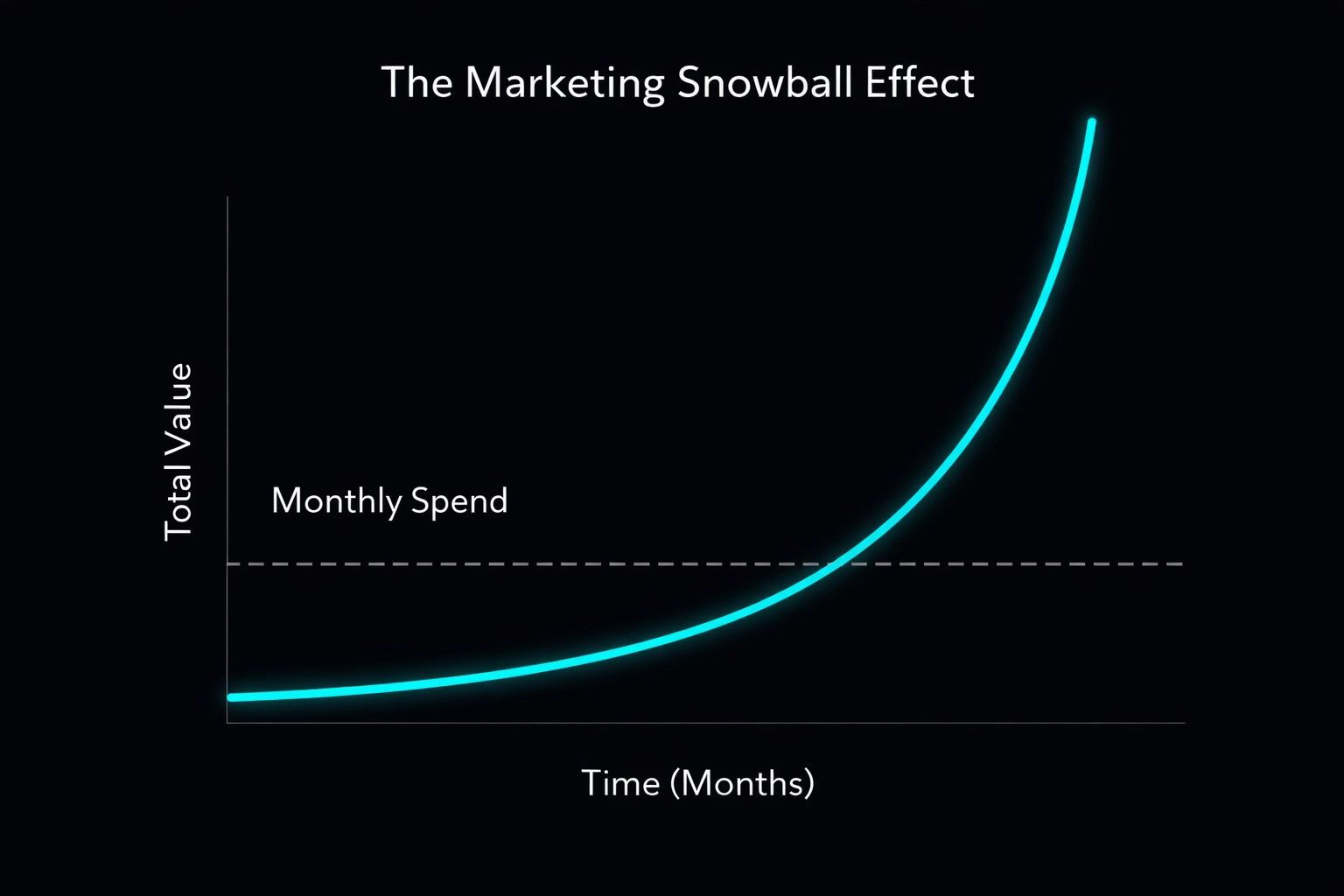 The Marketing Snowball Effect

Total Value

Monthly Spend

Time (Months)